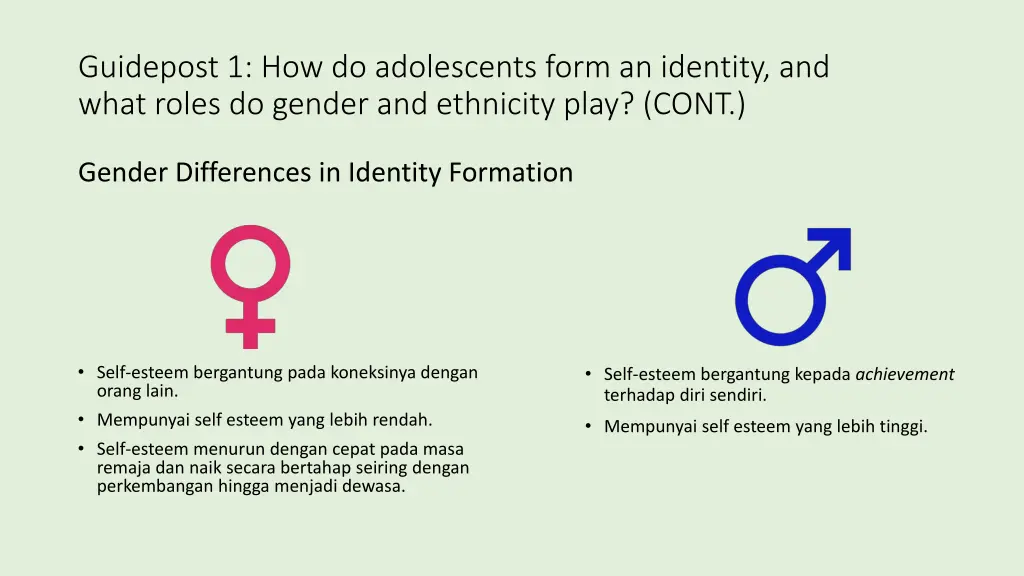 Guidepost 1: How do adolescents form an identity, and what roles do gender and ethnicity play? (CONT.)

Gender Differences in Identity Formation

• Self-esteem bergantung pada koneksinya dengan orang lain.
• Mempunyai self esteem yang lebih rendah.
• Self-esteem menurun dengan cepat pada masa remaja dan naik secara bertahap seiring dengan perkembangan hingga menjadi dewasa.

• Self-esteem bergantung kepada achievement terhadap diri sendiri.
• Mempunyai self esteem yang lebih tinggi.